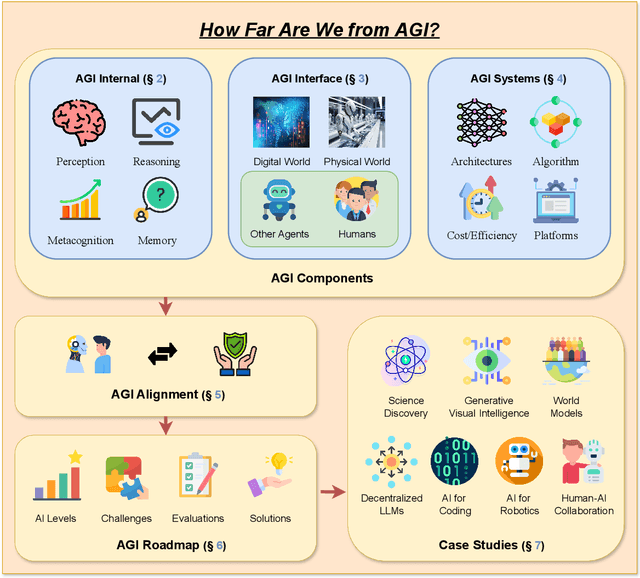 How Far Are We from AGI?

AGI Internal (§ 2)

Perception

Reasoning

Metacognition

Memory

AGI Interface (§ 3)

Digital World

Physical World

Other Agents

Humans

AGI Systems (§ 4)

Architectures

Algorithm

Cost/Efficiency

Platforms

AGI Components

AGI Alignment (§ 5)

AI Levels

Challenges

Evaluations

Solutions

AGI Roadmap (§ 6)

Science Discovery

Generative Visual Intelligence

World Models

Decentralized LLMs

AI for Coding

AI for Robotics

Human-AI Collaboration

Case Studies (§ 7)